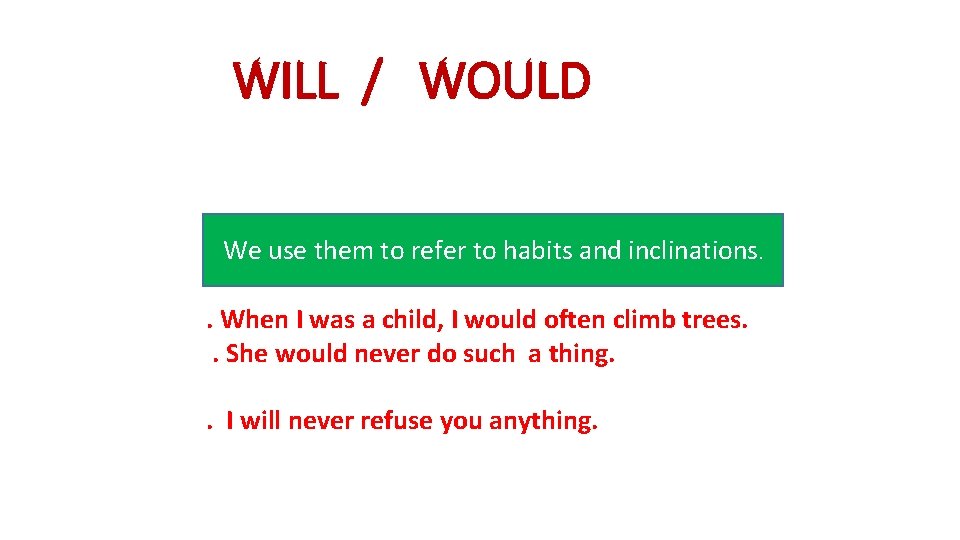 WILL / WOULD

We use them to refer to habits and inclinations.

. When I was a child, I would often climb trees.
. She would never do such a thing.

. I will never refuse you anything.